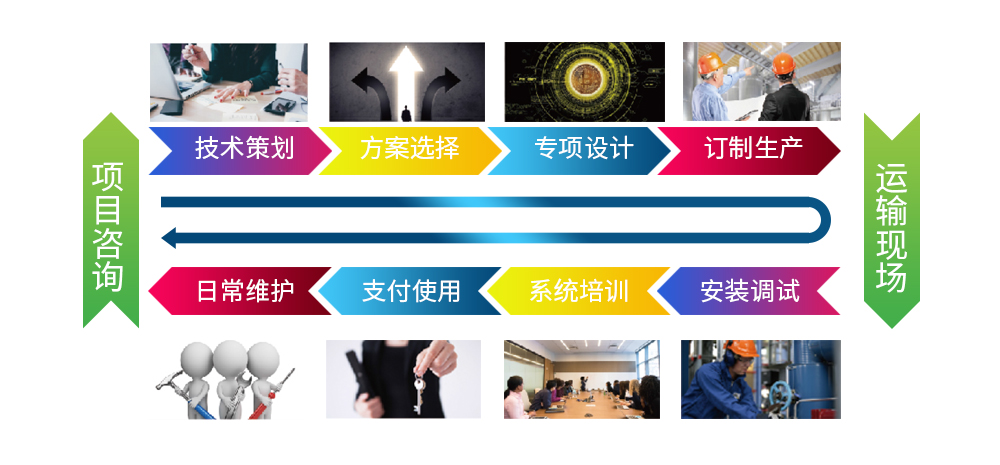 项目咨询

技术策划
方案选择
专项设计
订制生产

运输现场

日常维护
支付使用
系统培训
安装调试